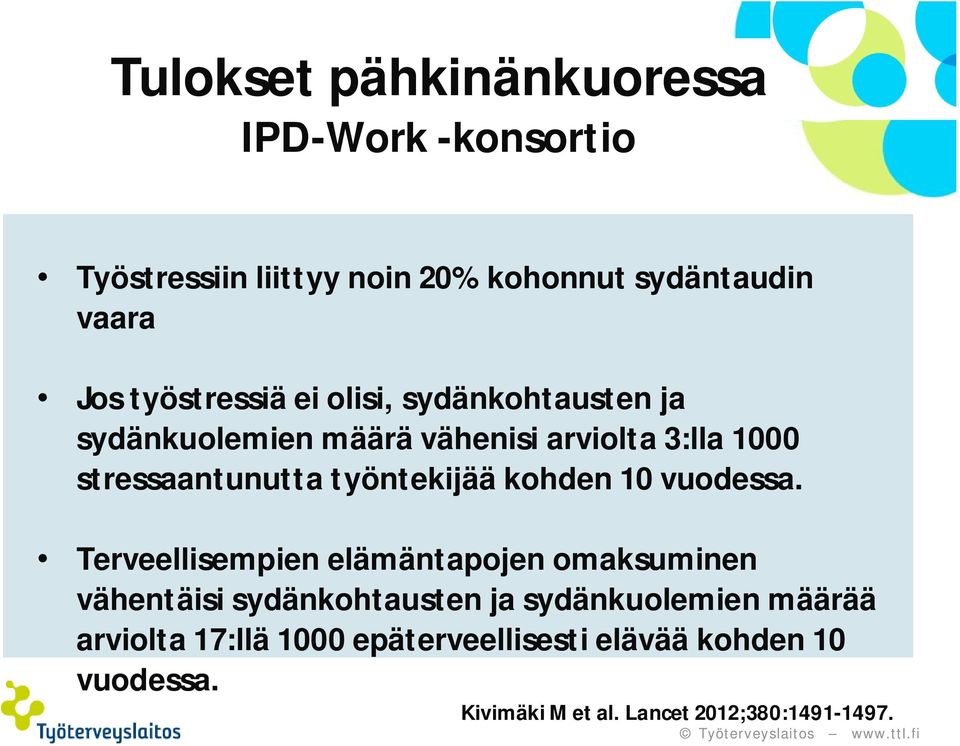 Tulokset pähkinänkuoressa
IPD-Work -konsortio

• Työstressiin liittyy noin 20% kohonnut sydäntaudin vaara

• Jos työstressiä ei olisi, sydänkohtausten ja sydänkuolemien määrä vähenisi arviolta 3:lla 1000 stressaantunutta työntekijää kohden 10 vuodessa.

• Terveellisempien elämäntapojen omaksuminen vähentäisi sydänkohtausten ja sydänkuolemien määrää arviolta 17:llä 1000 epäterveellisesti elävää kohden 10 vuodessa.

Kivimäki M et al. Lancet 2012;380:1491-1497.

Työterveyslaitos

© Työterveyslaitos – www.ttl.fi